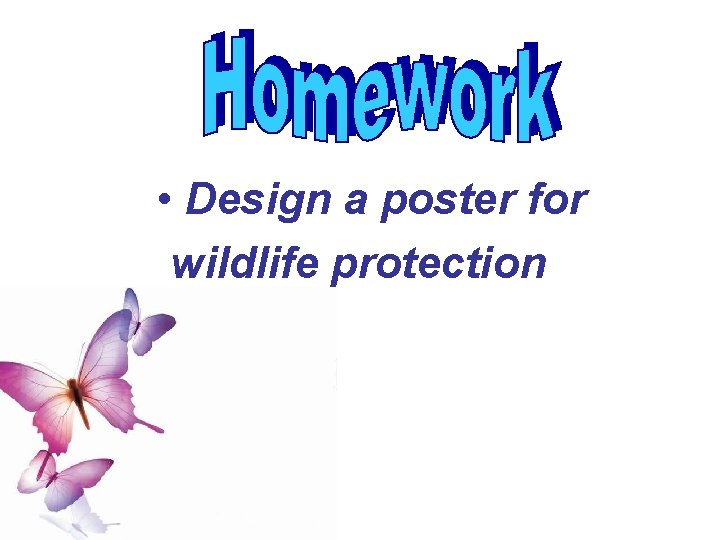 Homework

• Design a poster for wildlife protection